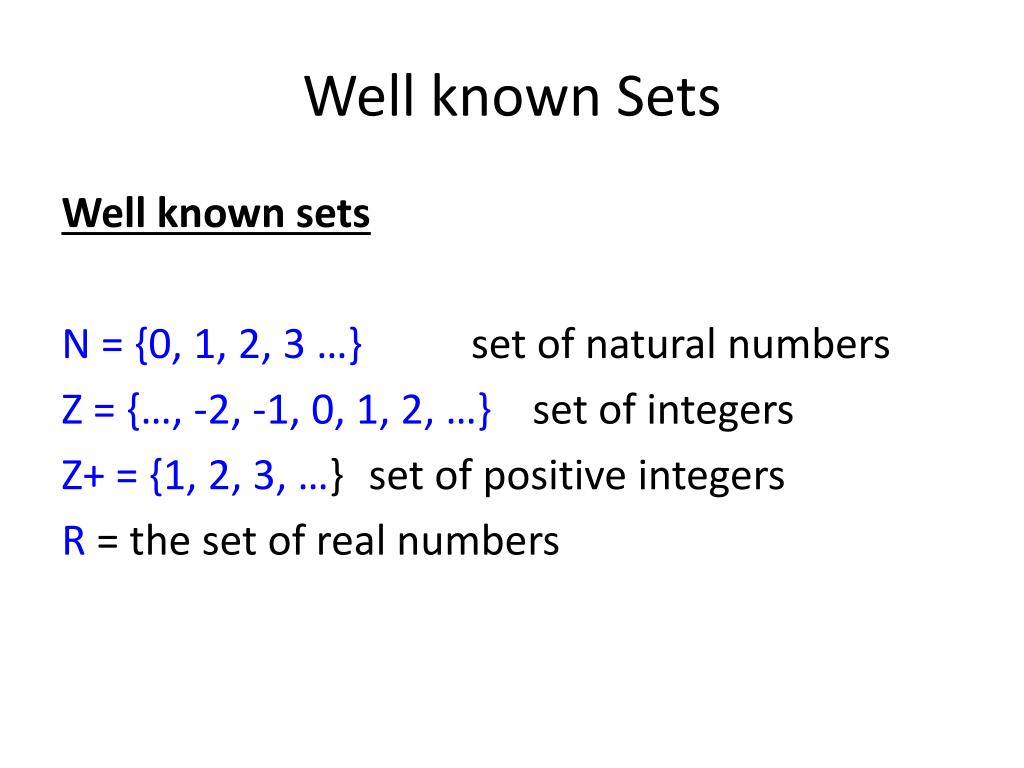 Well known Sets

Well known sets

N = {0, 1, 2, 3 …}  set of natural numbers
Z = {…, -2, -1, 0, 1, 2, …}  set of integers
Z+ = {1, 2, 3, …}  set of positive integers
R = the set of real numbers